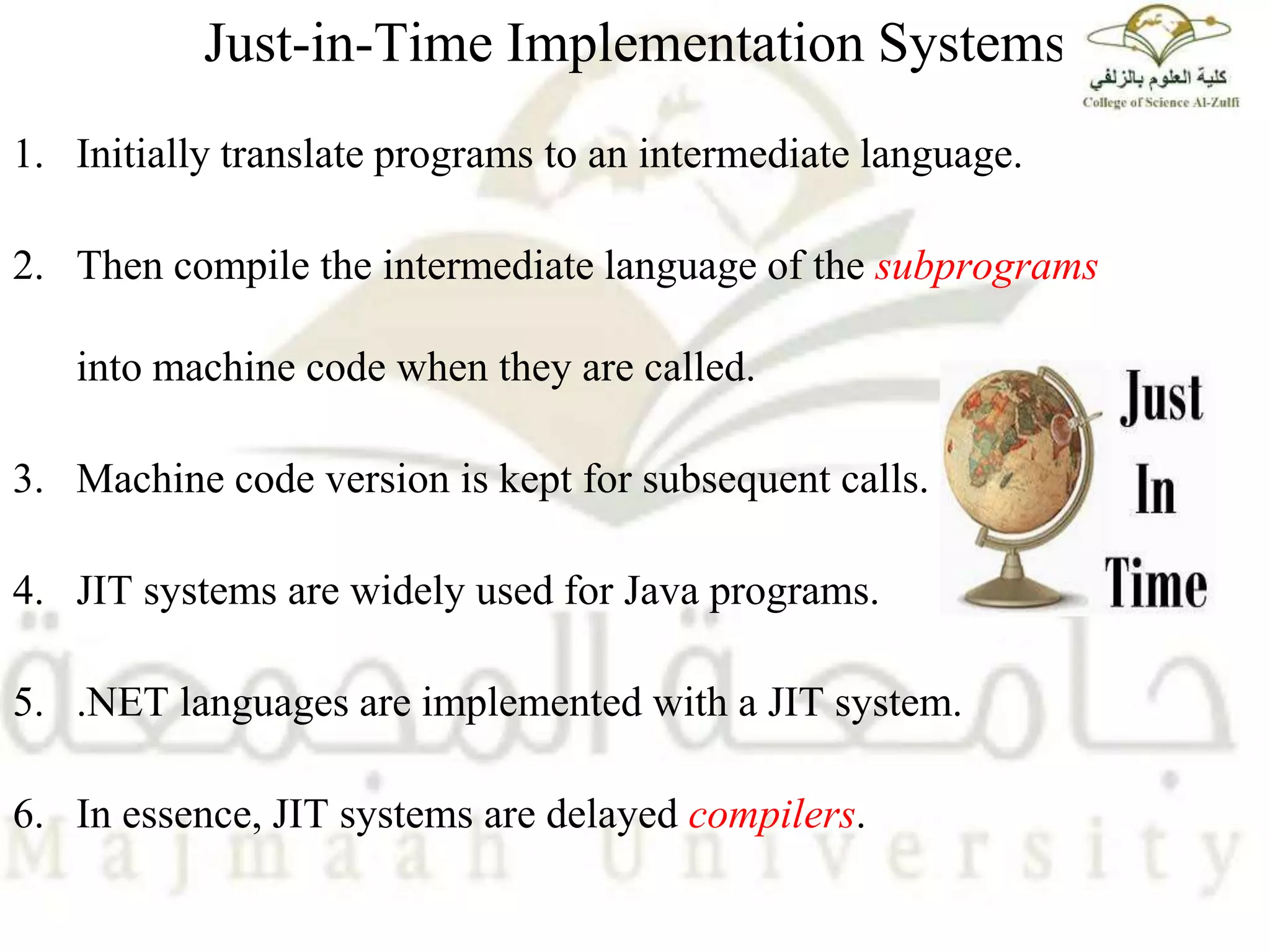 Just-in-Time Implementation Systems

كلية العلوم بالزلفي
College of Science Al-Zulfi

1. Initially translate programs to an intermediate language.

2. Then compile the intermediate language of the subprograms into machine code when they are called.

3. Machine code version is kept for subsequent calls.

4. JIT systems are widely used for Java programs.

5. .NET languages are implemented with a JIT system.

6. In essence, JIT systems are delayed compilers.

Just In Time

جامعة المجمعة
Majmaah University